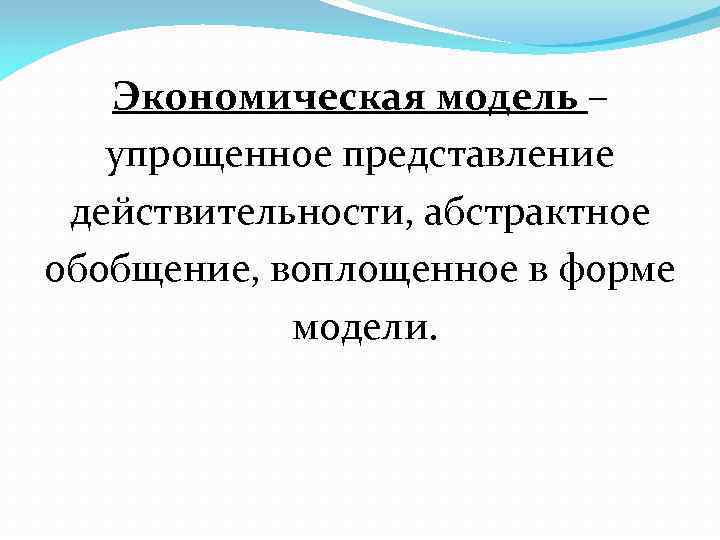 Экономическая модель – упрощенное представление действительности, абстрактное обобщение, воплощенное в форме модели.